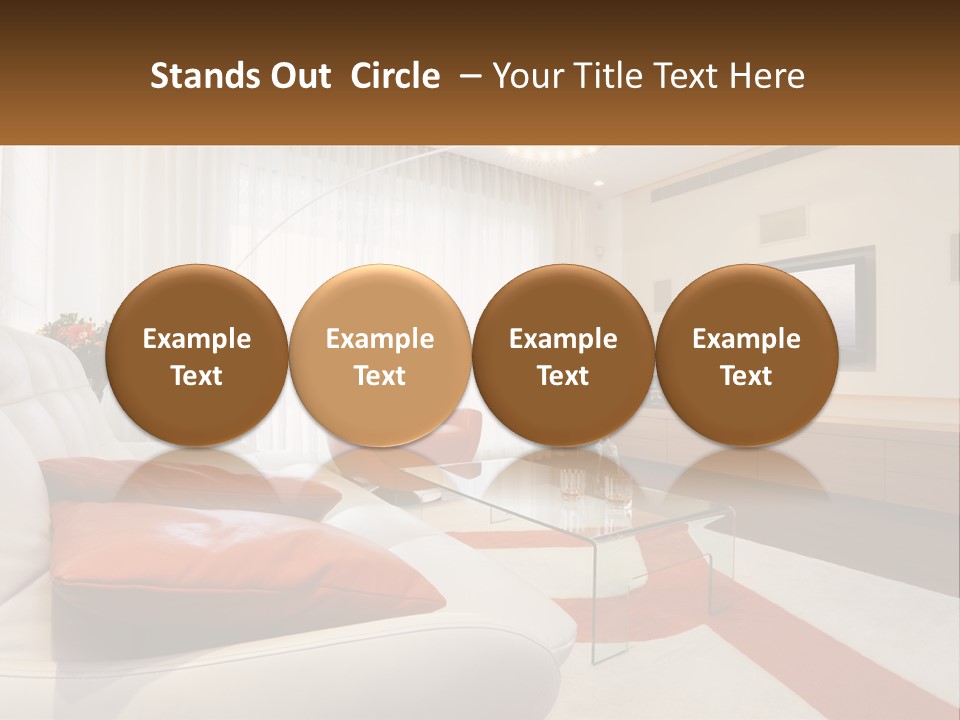 Stands Out Circle – Your Title Text Here

Example Text

Example Text

Example Text

Example Text